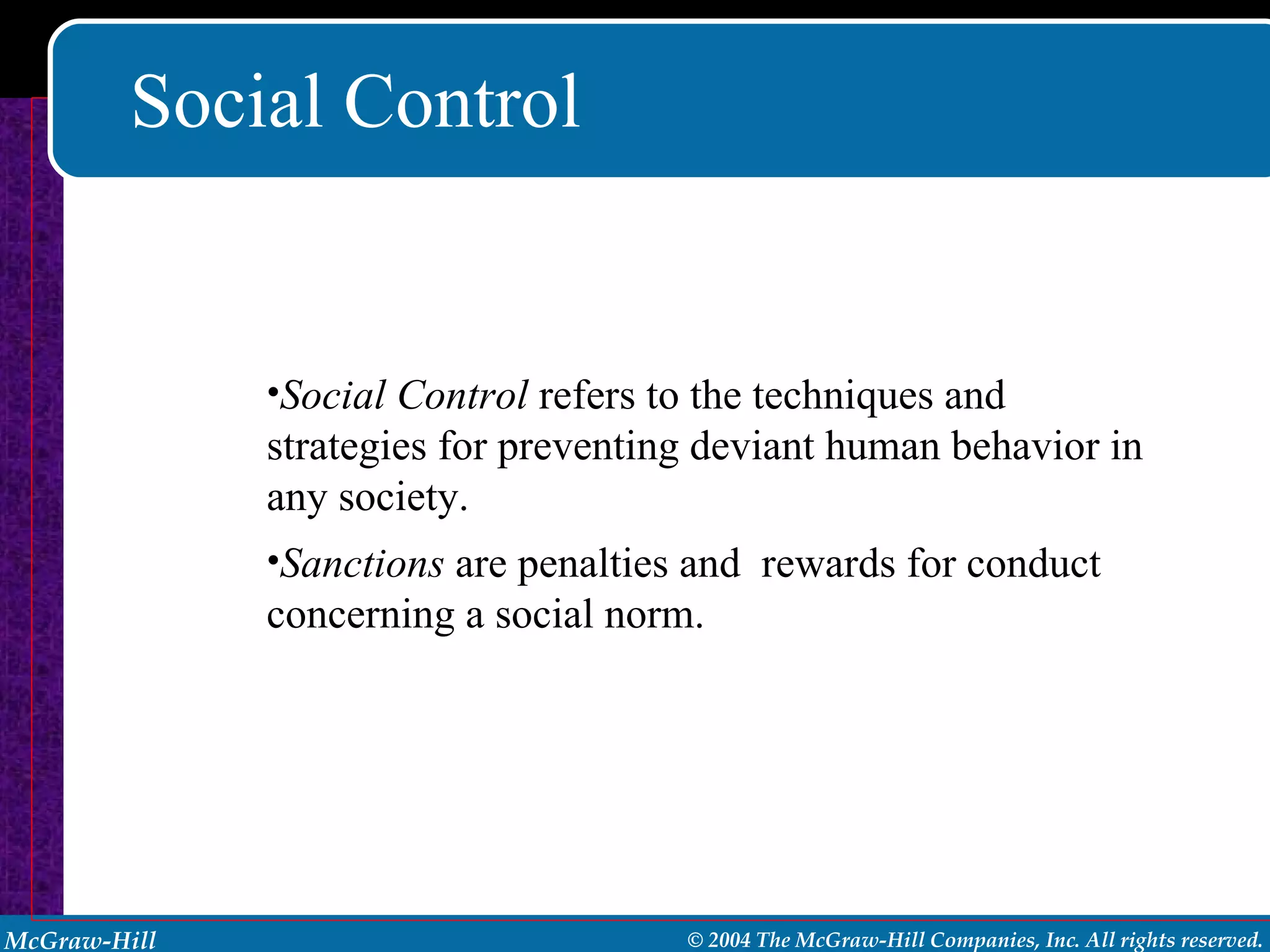 Social Control

•Social Control refers to the techniques and strategies for preventing deviant human behavior in any society.

•Sanctions are penalties and rewards for conduct concerning a social norm.

McGraw-Hill

© 2004 The McGraw-Hill Companies, Inc. All rights reserved.